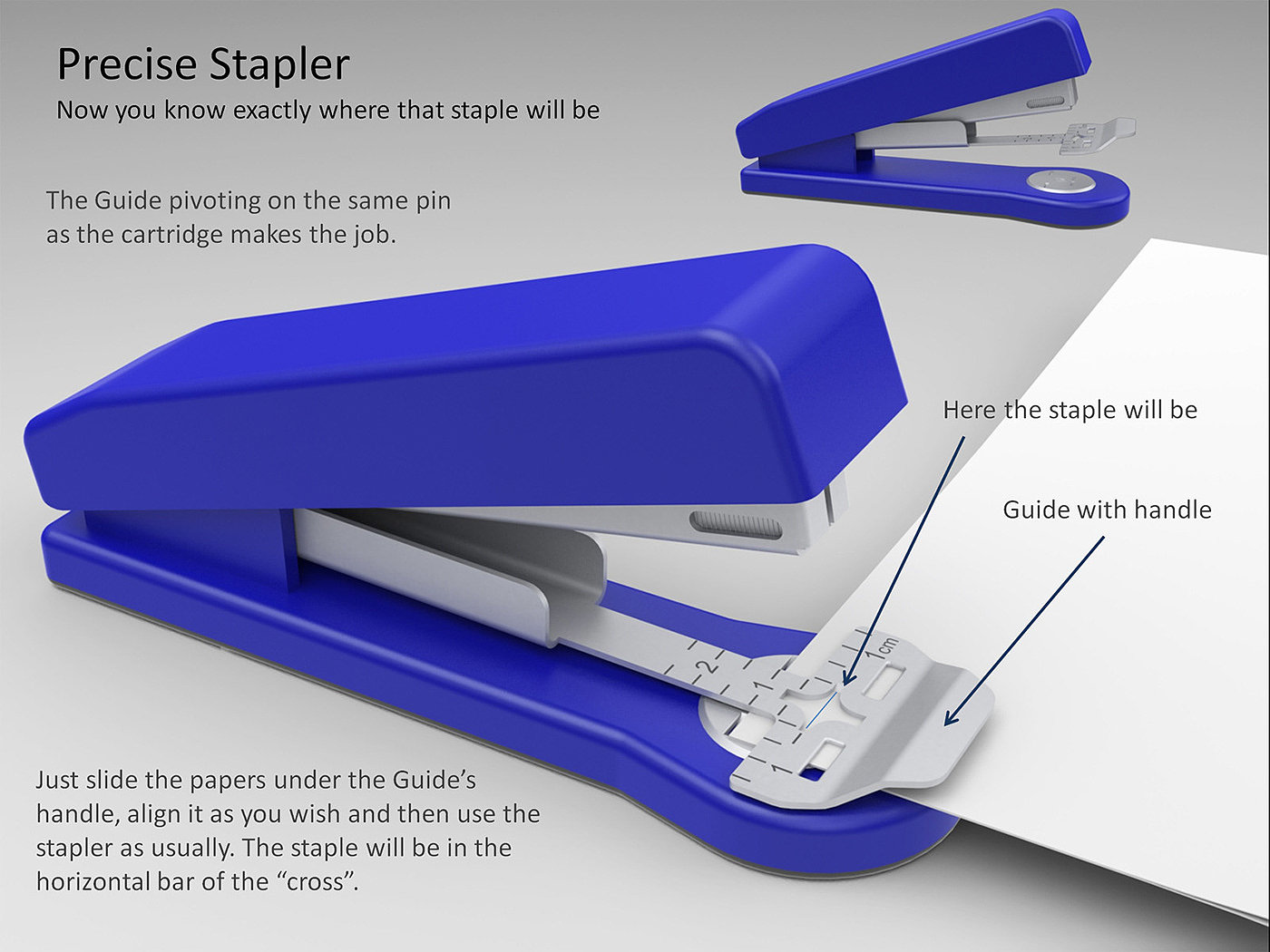 Precise Stapler
Now you know exactly where that staple will be

The Guide pivoting on the same pin as the cartridge makes the job.

Here the staple will be

Guide with handle

2
1
1cm
1

Just slide the papers under the Guide's handle, align it as you wish and then use the stapler as usually. The staple will be in the horizontal bar of the "cross".